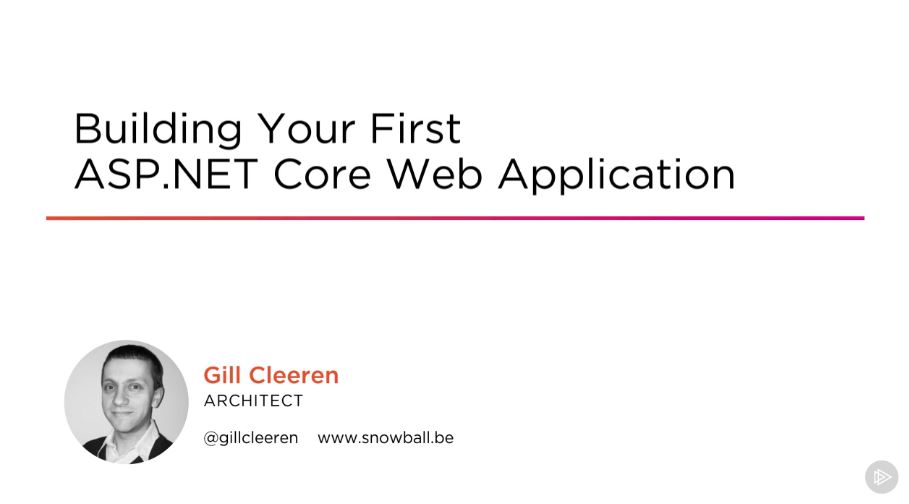 Building Your First
ASP.NET Core Web Application

Gill Cleeren
ARCHITECT

@gillcleeren www.snowball.be